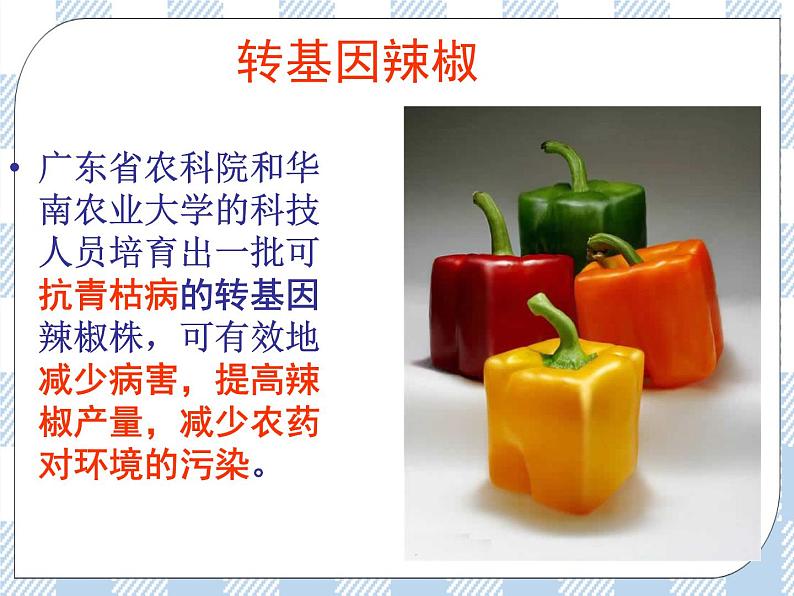 转基因辣椒

• 广东省农科院和华南农业大学的科技人员培育出一批可抗青枯病的转基因辣椒株，可有效地减少病害，提高辣椒产量，减少农药对环境的污染。